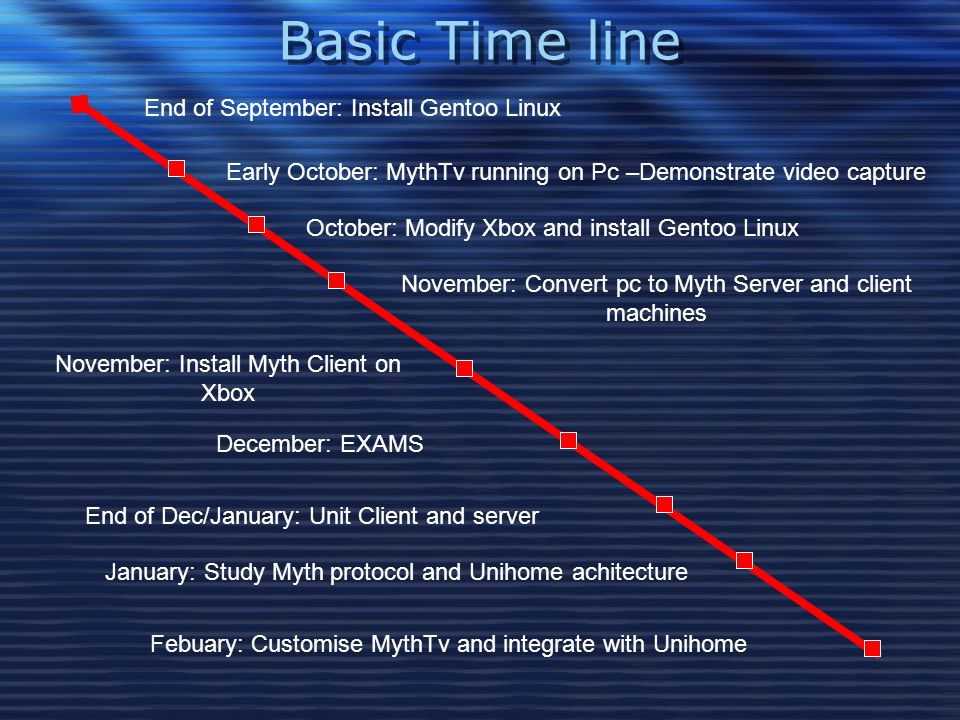 Basic Time line

End of September: Install Gentoo Linux

Early October: MythTv running on Pc –Demonstrate video capture

October: Modify Xbox and install Gentoo Linux

November: Convert pc to Myth Server and client machines

November: Install Myth Client on Xbox

December: EXAMS

End of Dec/January: Unit Client and server

January: Study Myth protocol and Unihome achitecture

Febuary: Customise MythTv and integrate with Unihome